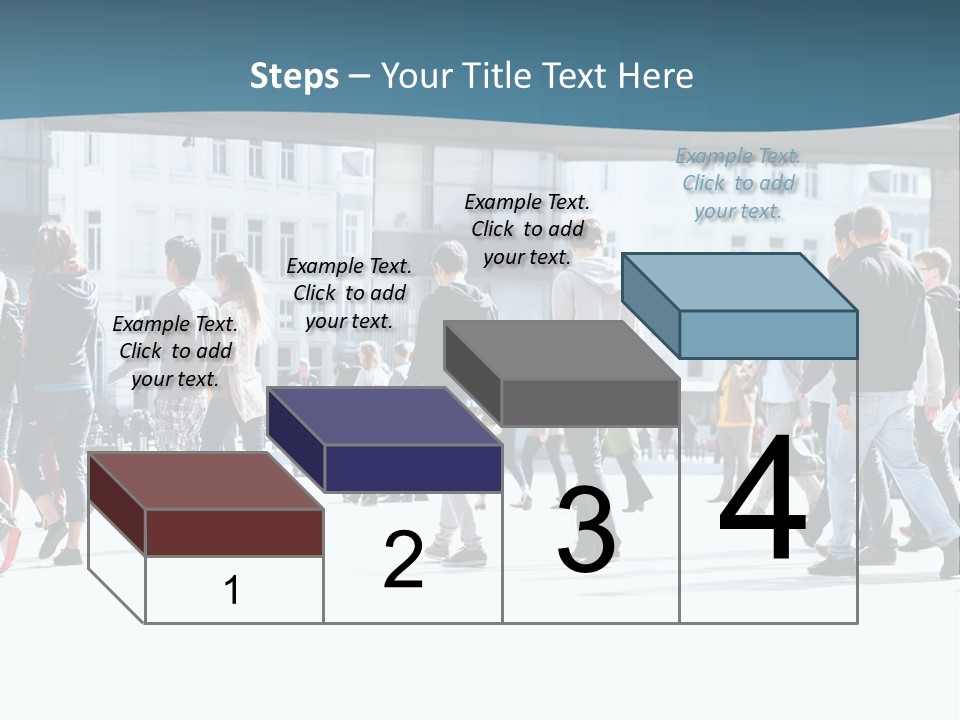 Steps – Your Title Text Here

Example Text. Click to add your text.

Example Text. Click to add your text.

Example Text. Click to add your text.

Example Text. Click to add your text.

1

2

3

4